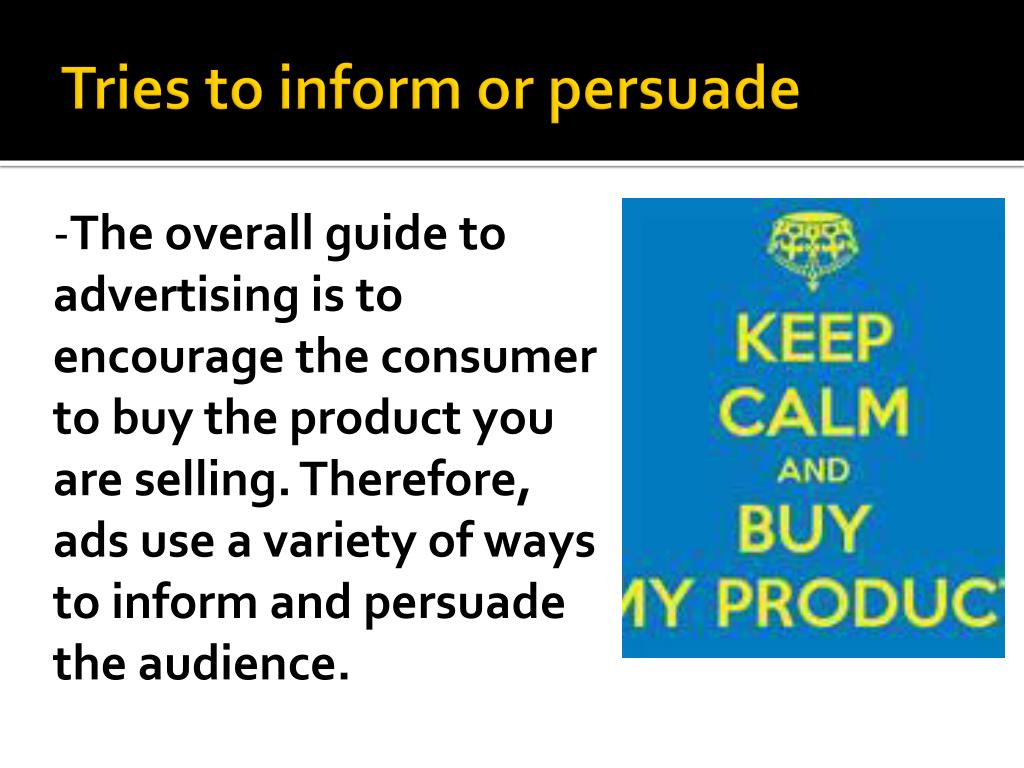 Tries to inform or persuade

-The overall guide to advertising is to encourage the consumer to buy the product you are selling. Therefore, ads use a variety of ways to inform and persuade the audience.

KEEP
CALM
AND
BUY
MY PRODUC